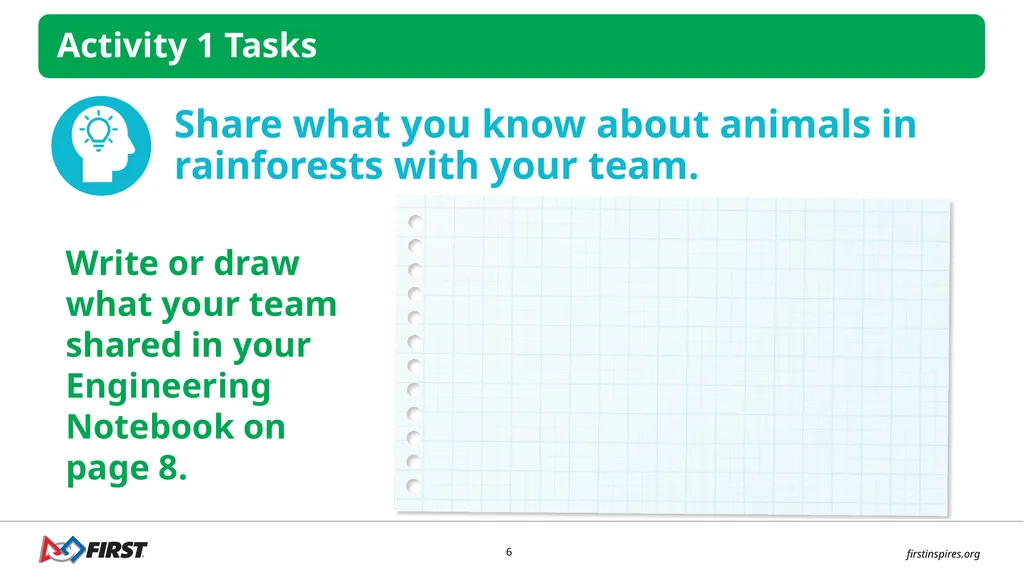 Activity 1 Tasks

Share what you know about animals in rainforests with your team.

Write or draw what your team shared in your Engineering Notebook on page 8.

FIRST

6

firstinspires.org